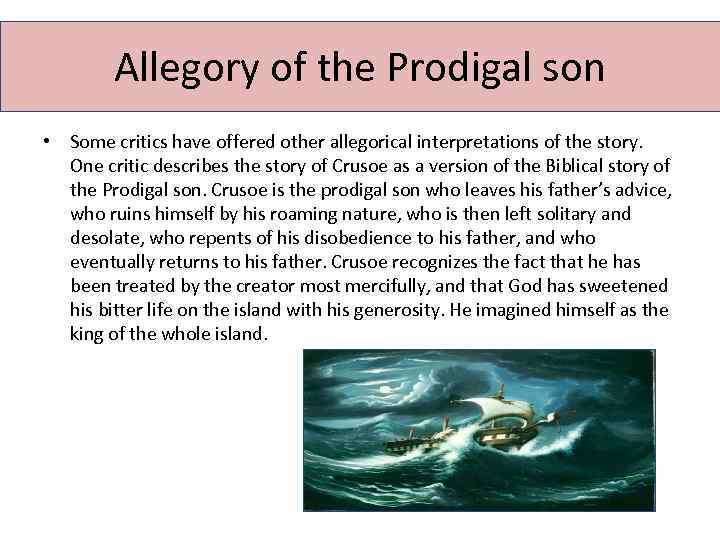 Allegory of the Prodigal son

• Some critics have offered other allegorical interpretations of the story. One critic describes the story of Crusoe as a version of the Biblical story of the Prodigal son. Crusoe is the prodigal son who leaves his father's advice, who ruins himself by his roaming nature, who is then left solitary and desolate, who repents of his disobedience to his father, and who eventually returns to his father. Crusoe recognizes the fact that he has been treated by the creator most mercifully, and that God has sweetened his bitter life on the island with his generosity. He imagined himself as the king of the whole island.